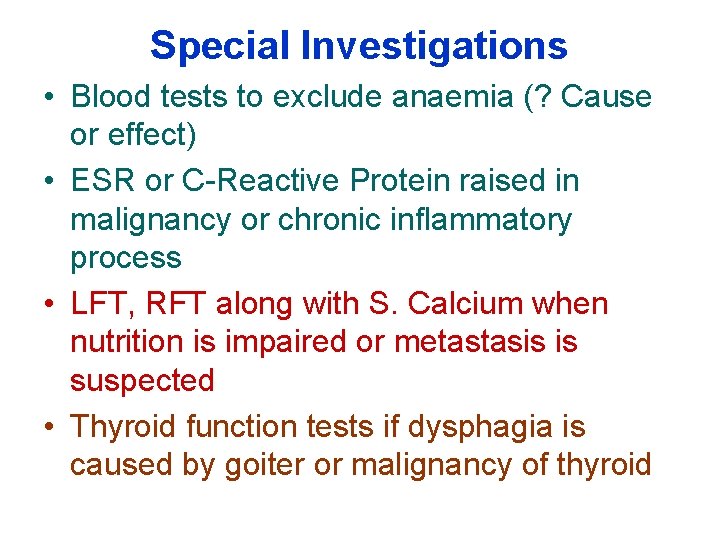 Special Investigations

• Blood tests to exclude anaemia (? Cause or effect)
• ESR or C-Reactive Protein raised in malignancy or chronic inflammatory process
• LFT, RFT along with S. Calcium when nutrition is impaired or metastasis is suspected
• Thyroid function tests if dysphagia is caused by goiter or malignancy of thyroid